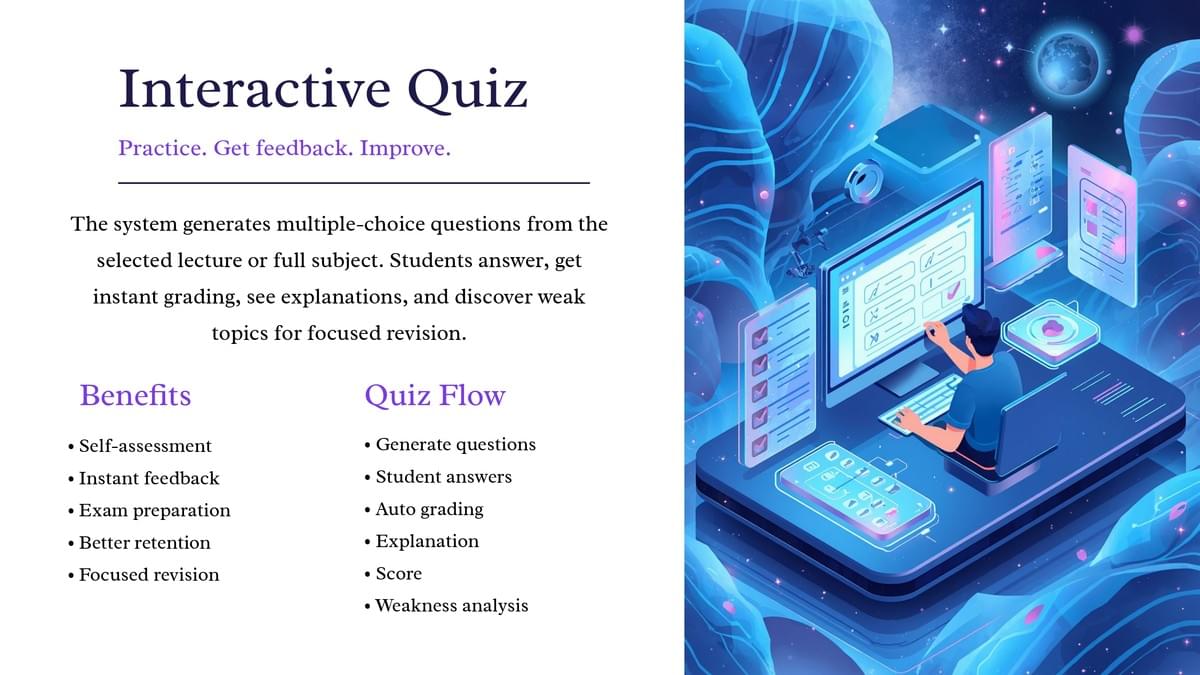 Interactive Quiz

Practice. Get feedback. Improve.

The system generates multiple-choice questions from the selected lecture or full subject. Students answer, get instant grading, see explanations, and discover weak topics for focused revision.

Benefits

• Self-assessment
• Instant feedback
• Exam preparation
• Better retention
• Focused revision

Quiz Flow

• Generate questions
• Student answers
• Auto grading
• Explanation
• Score
• Weakness analysis